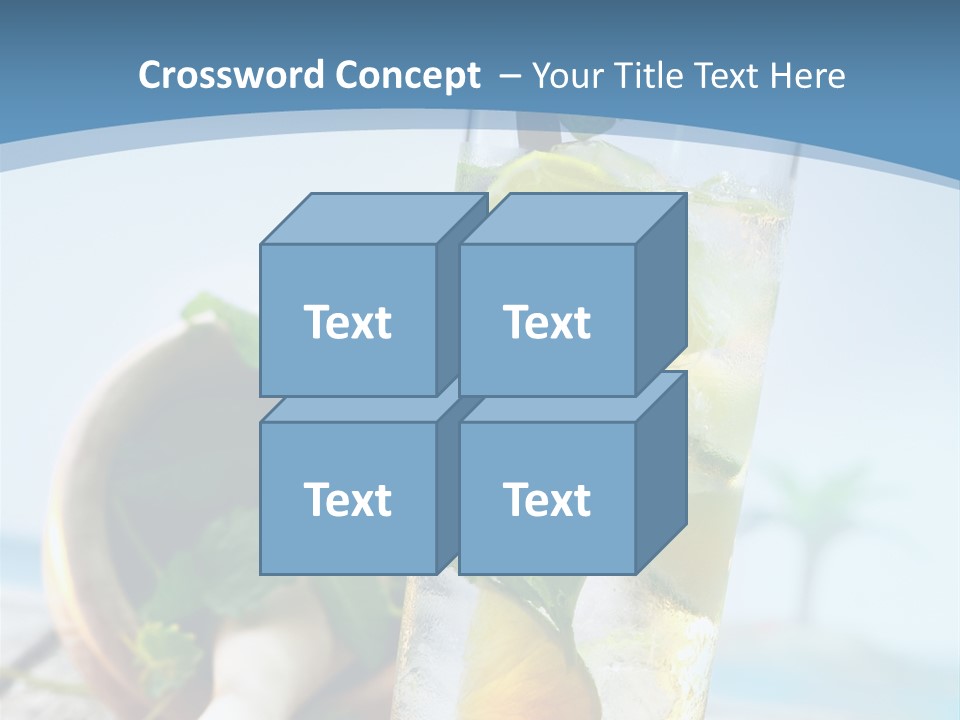 Crossword Concept – Your Title Text Here

Text

Text

Text

Text